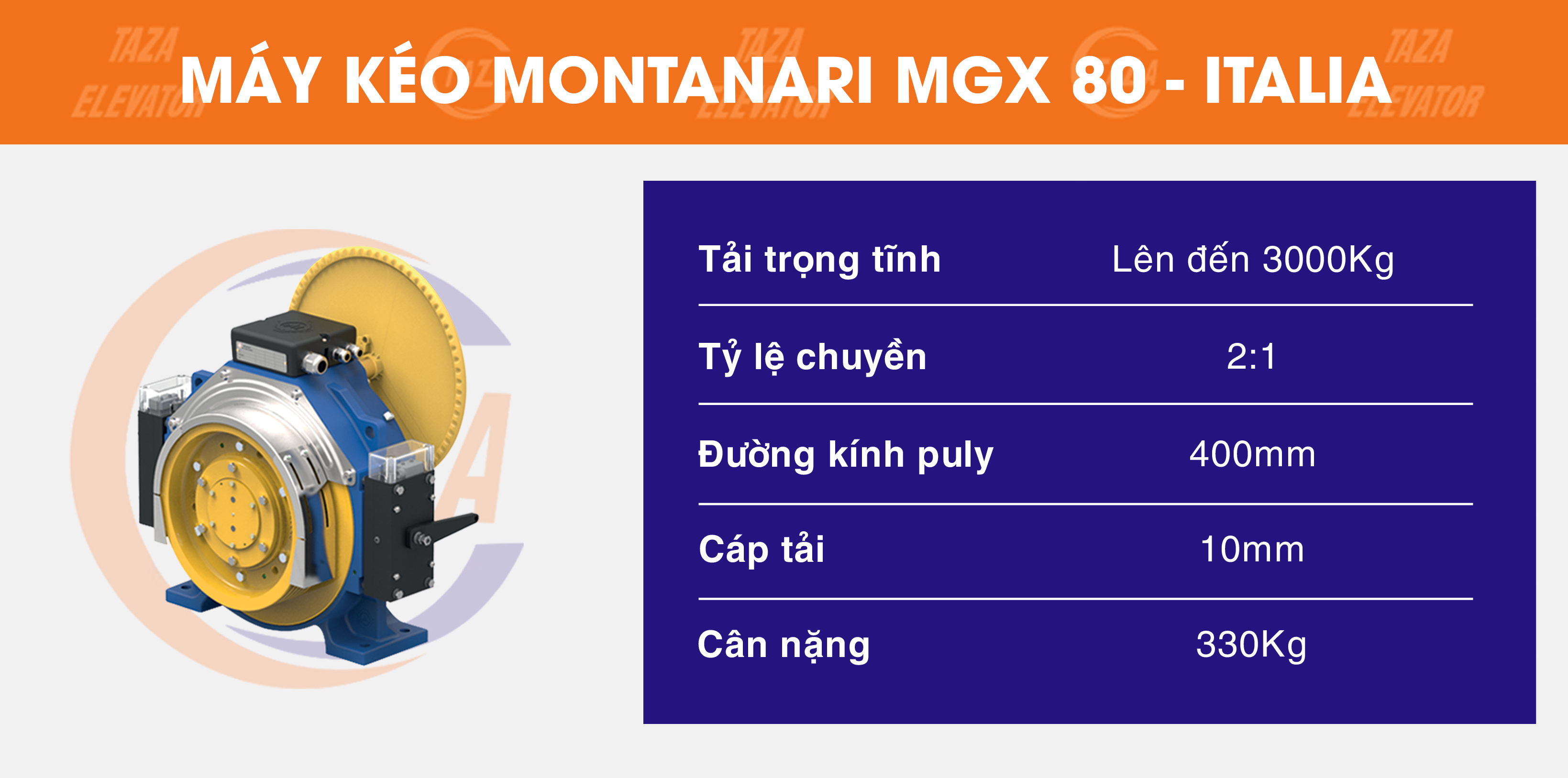 TAZA ELEVATOR TAZA ELEVATOR TAZA ELEVATOR

MÁY KÉO MONTANARI MGX 80 - ITALIA

| Tải trọng tĩnh | Lên đến 3000Kg |
|---|---|
| Tỷ lệ chuyền | 2:1 |
| Đường kính puly | 400mm |
| Cáp tải | 10mm |
| Cân nặng | 330Kg |